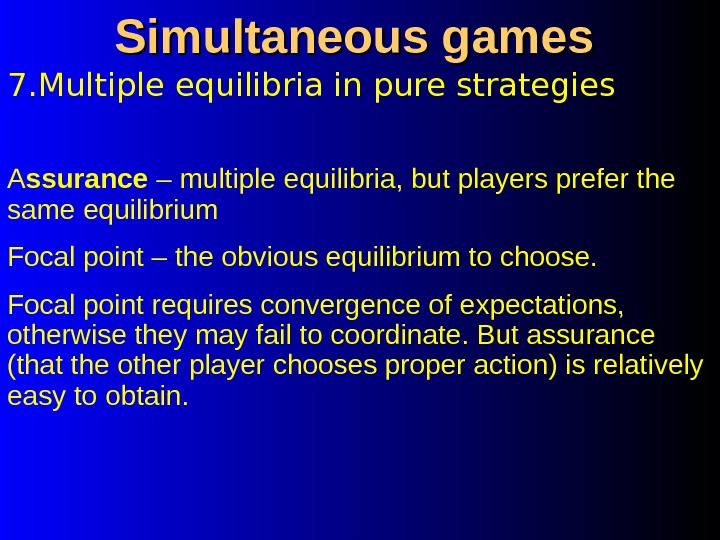 Simultaneous games
7.Multiple equilibria in pure strategies

Assurance – multiple equilibria, but players prefer the same equilibrium

Focal point – the obvious equilibrium to choose.

Focal point requires convergence of expectations, otherwise they may fail to coordinate. But assurance (that the other player chooses proper action) is relatively easy to obtain.